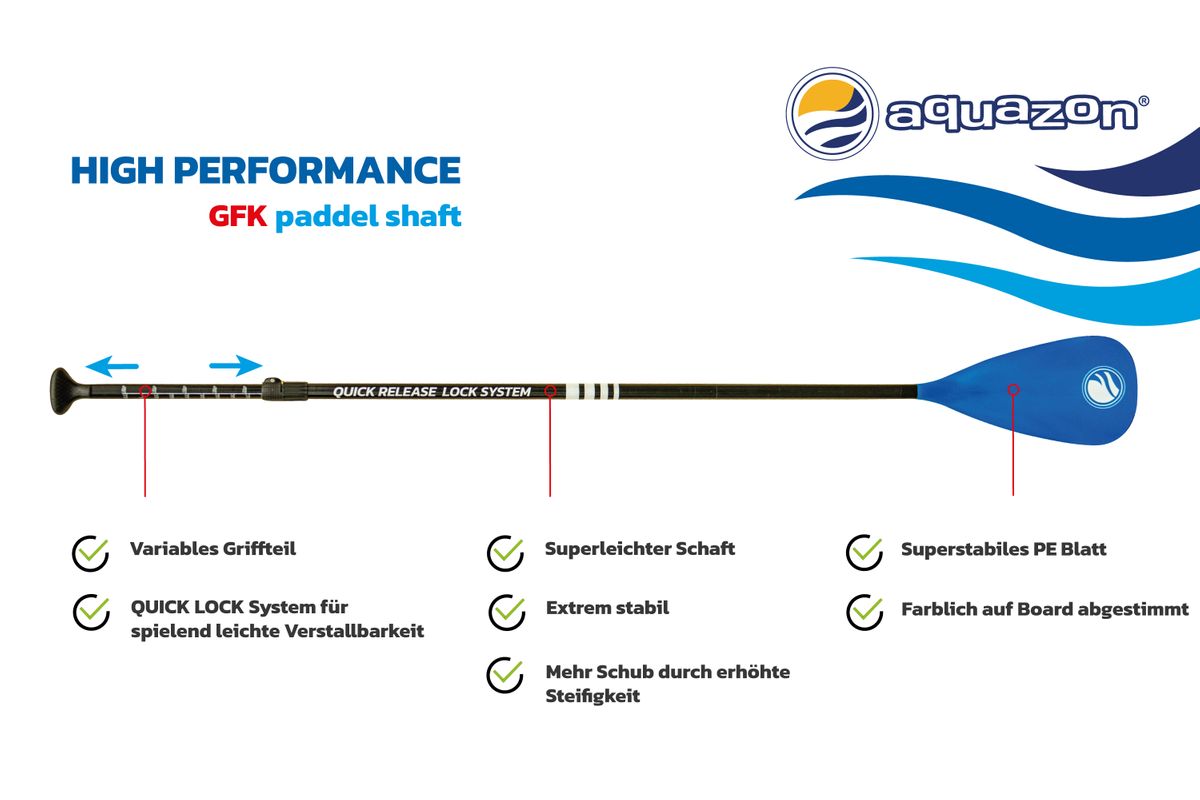 aquazon®

HIGH PERFORMANCE
GFK paddel shaft

QUICK RELEASE LOCK SYSTEM

Variables Griffteil

QUICK LOCK System für spielend leichte Verstallbarkeit

Superleichter Schaft

Extrem stabil

Mehr Schub durch erhöhte Steifigkeit

Superstabiles PE Blatt

Farblich auf Board abgestimmt